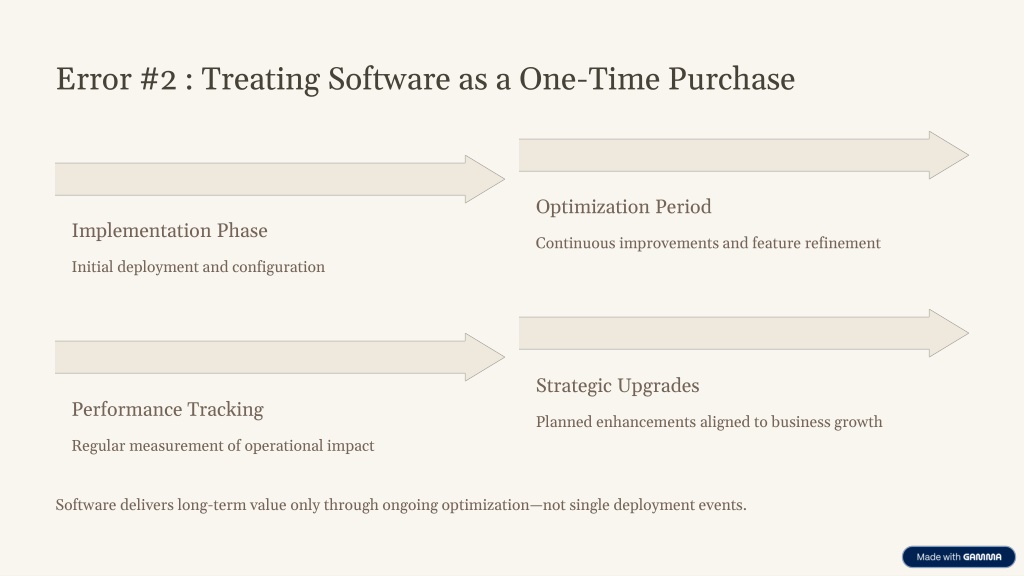 Error #2 : Treating Software as a One-Time Purchase

Implementation Phase

Initial deployment and configuration

Optimization Period

Continuous improvements and feature refinement

Performance Tracking

Regular measurement of operational impact

Strategic Upgrades

Planned enhancements aligned to business growth

Software delivers long-term value only through ongoing optimization—not single deployment events.

Made with GAMMA